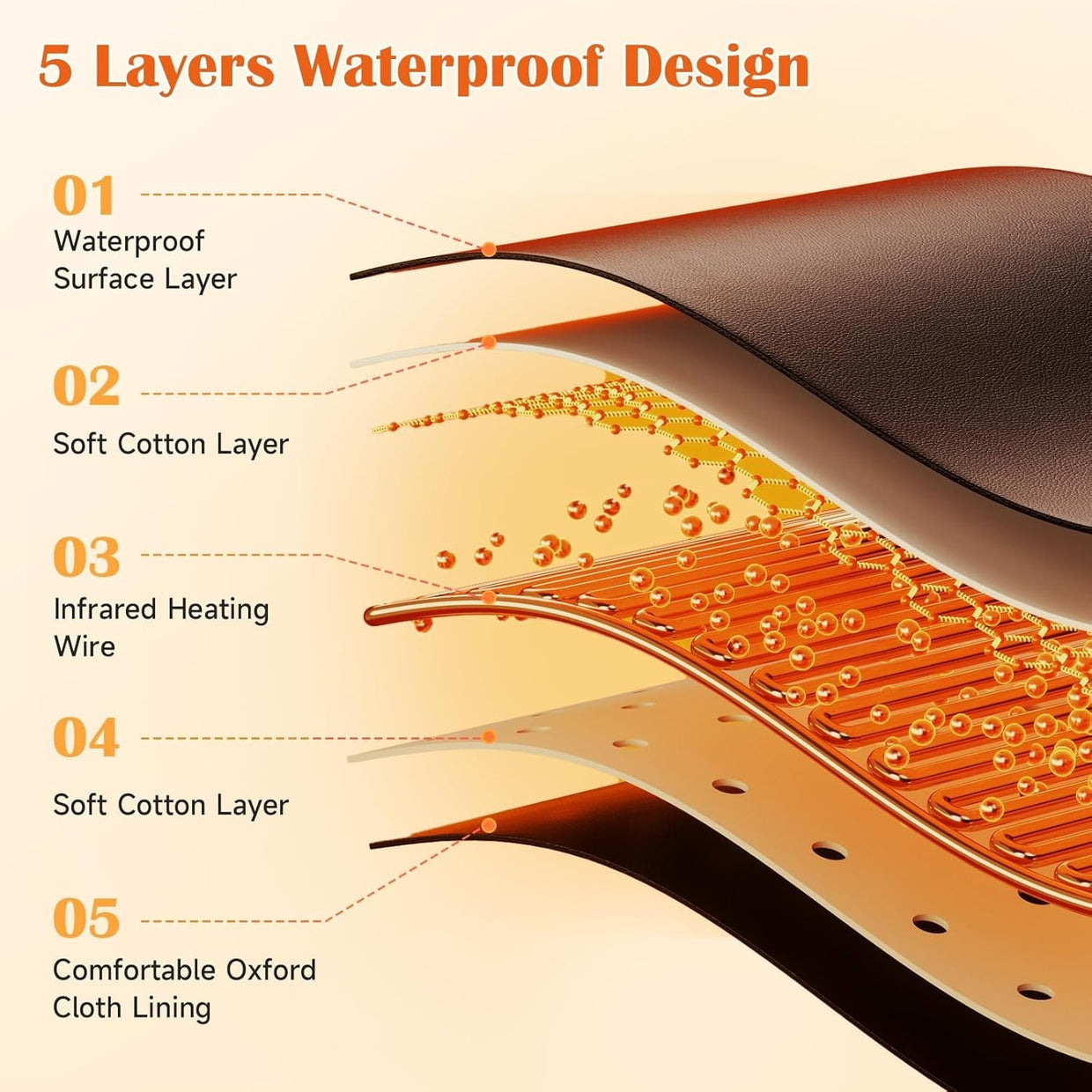 5 Layers Waterproof Design

01
Waterproof Surface Layer

02
Soft Cotton Layer

03
Infrared Heating Wire

04
Soft Cotton Layer

05
Comfortable Oxford Cloth Lining